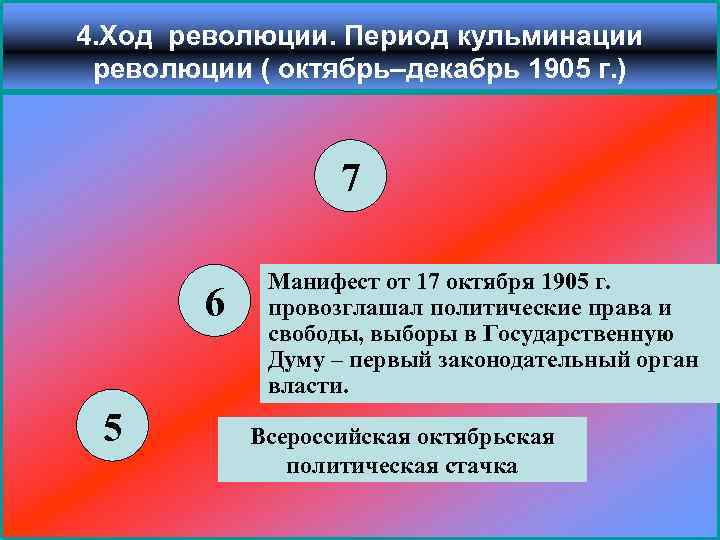 4.Ход революции. Период кульминации революции ( октябрь–декабрь 1905 г.)

7

6

Манифест от 17 октября 1905 г. провозглашал политические права и свободы, выборы в Государственную Думу – первый законодательный орган власти.

5

Всероссийская октябрьская политическая стачка